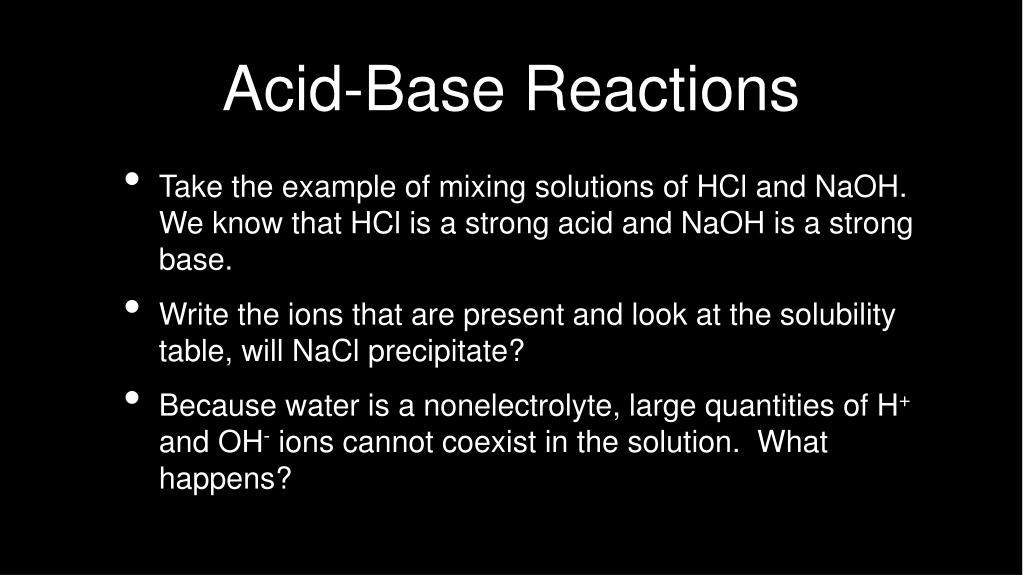 Acid-Base Reactions

• Take the example of mixing solutions of HCl and NaOH. We know that HCl is a strong acid and NaOH is a strong base.

• Write the ions that are present and look at the solubility table, will NaCl precipitate?

• Because water is a nonelectrolyte, large quantities of $H^+$ and $OH^-$ ions cannot coexist in the solution. What happens?